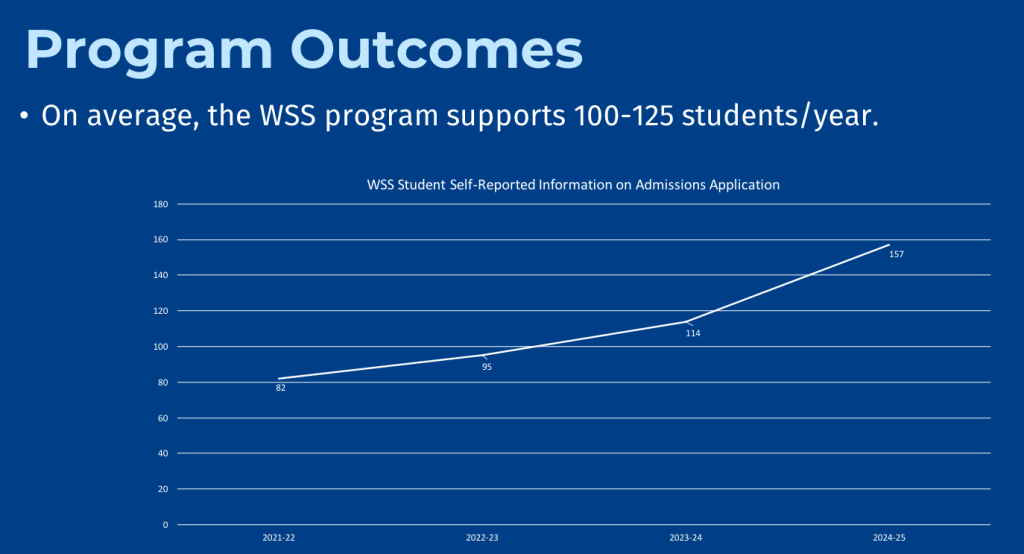 Program Outcomes

• On average, the WSS program supports 100-125 students/year.

WSS Student Self-Reported Information on Admissions Application

180
160
140
120
100
80
60
40
20
0

82
95
114
157

2021-22
2022-23
2023-24
2024-25